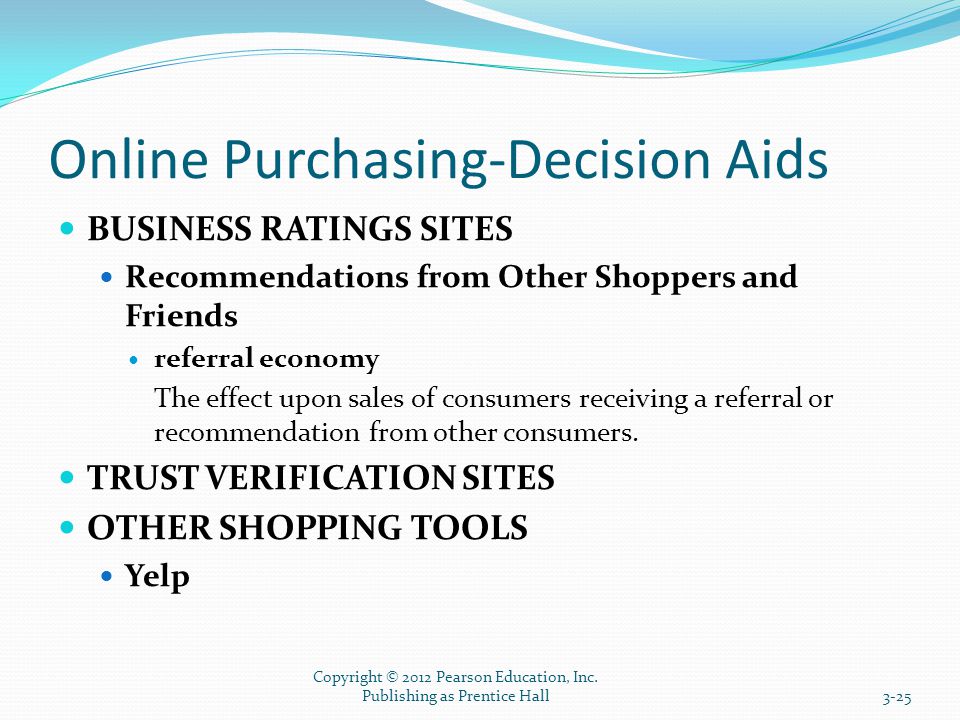 Online Purchasing-Decision Aids

- BUSINESS RATINGS SITES
  - Recommendations from Other Shoppers and Friends
    - referral economy

      The effect upon sales of consumers receiving a referral or recommendation from other consumers.
- TRUST VERIFICATION SITES
- OTHER SHOPPING TOOLS
  - Yelp

Copyright © 2012 Pearson Education, Inc.
Publishing as Prentice Hall

3-25